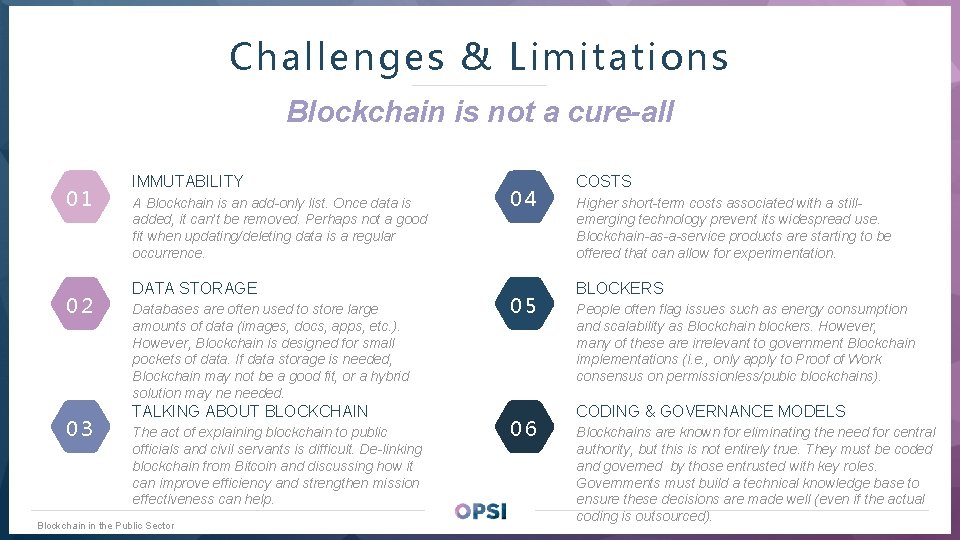 Challenges & Limitations

Blockchain is not a cure-all

01

IMMUTABILITY

A Blockchain is an add-only list. Once data is added, it can't be removed. Perhaps not a good fit when updating/deleting data is a regular occurrence.

02

DATA STORAGE

Databases are often used to store large amounts of data (images, docs, apps, etc.). However, Blockchain is designed for small pockets of data. If data storage is needed, Blockchain may not be a good fit, or a hybrid solution may ne needed.

03

TALKING ABOUT BLOCKCHAIN

The act of explaining blockchain to public officials and civil servants is difficult. De-linking blockchain from Bitcoin and discussing how it can improve efficiency and strengthen mission effectiveness can help.

04

COSTS

Higher short-term costs associated with a still-emerging technology prevent its widespread use. Blockchain-as-a-service products are starting to be offered that can allow for experimentation.

05

BLOCKERS

People often flag issues such as energy consumption and scalability as Blockchain blockers. However, many of these are irrelevant to government Blockchain implementations (i.e., only apply to Proof of Work consensus on permissionless/pubic blockchains).

06

CODING & GOVERNANCE MODELS

Blockchains are known for eliminating the need for central authority, but this is not entirely true. They must be coded and governed by those entrusted with key roles. Governments must build a technical knowledge base to ensure these decisions are made well (even if the actual coding is outsourced).

Blockchain in the Public Sector

OPSI